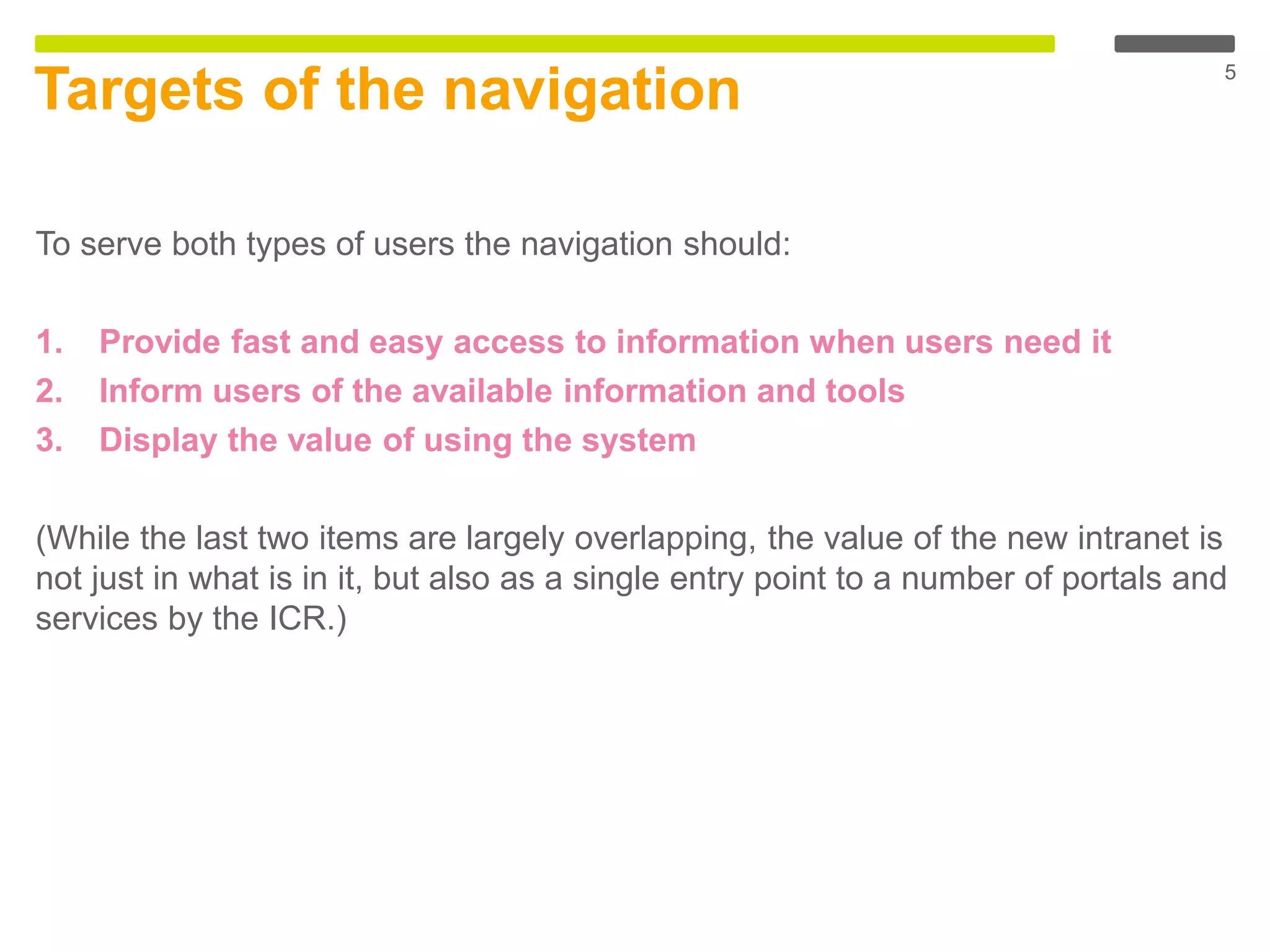 Targets of the navigation

5

To serve both types of users the navigation should:

1. Provide fast and easy access to information when users need it
2. Inform users of the available information and tools
3. Display the value of using the system

(While the last two items are largely overlapping, the value of the new intranet is not just in what is in it, but also as a single entry point to a number of portals and services by the ICR.)